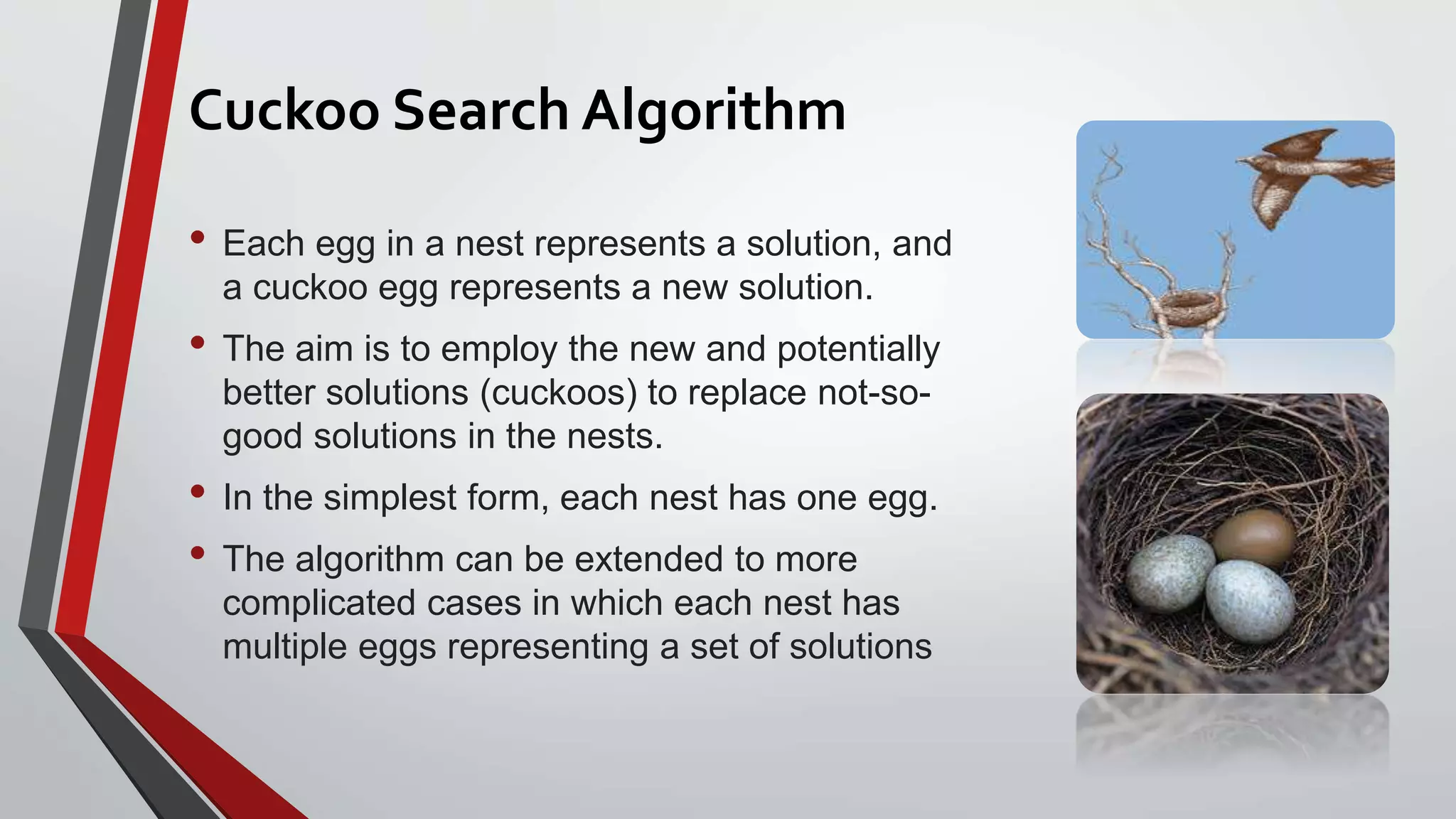 Cuckoo Search Algorithm

• Each egg in a nest represents a solution, and a cuckoo egg represents a new solution.

• The aim is to employ the new and potentially better solutions (cuckoos) to replace not-so-good solutions in the nests.

• In the simplest form, each nest has one egg.

• The algorithm can be extended to more complicated cases in which each nest has multiple eggs representing a set of solutions